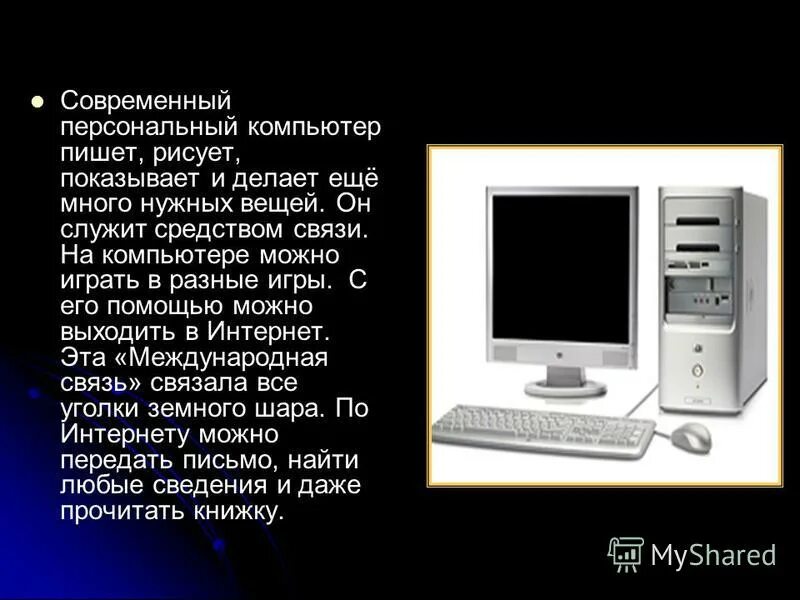 Современный персональный компьютер пишет, рисует, показывает и делает ещё много нужных вещей. Он служит средством связи. На компьютере можно играть в разные игры. С его помощью можно выходить в Интернет. Эта «Международная связь» связала все уголки земного шара. По Интернету можно передать письмо, найти любые сведения и даже прочитать книжку.

MyShared